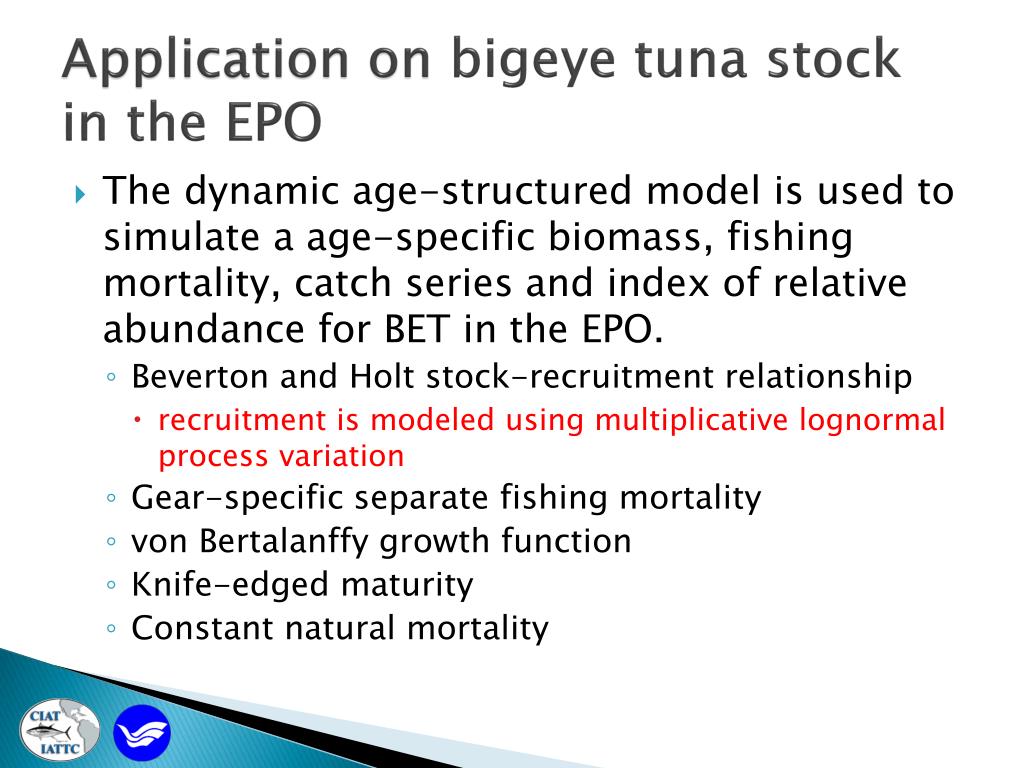 Application on bigeye tuna stock in the EPO

The dynamic age-structured model is used to simulate a age-specific biomass, fishing mortality, catch series and index of relative abundance for BET in the EPO.

Beverton and Holt stock-recruitment relationship

recruitment is modeled using multiplicative lognormal process variation

Gear-specific separate fishing mortality

von Bertalanffy growth function

Knife-edged maturity

Constant natural mortality

CIAT
IATTC